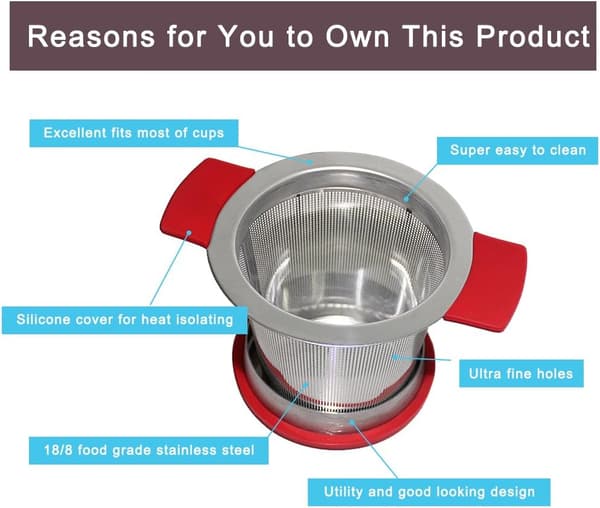 Reasons for You to Own This Product

Excellent fits most of cups

Super easy to clean

Silicone cover for heat isolating

Ultra fine holes

18/8 food grade stainless steel

Utility and good looking design